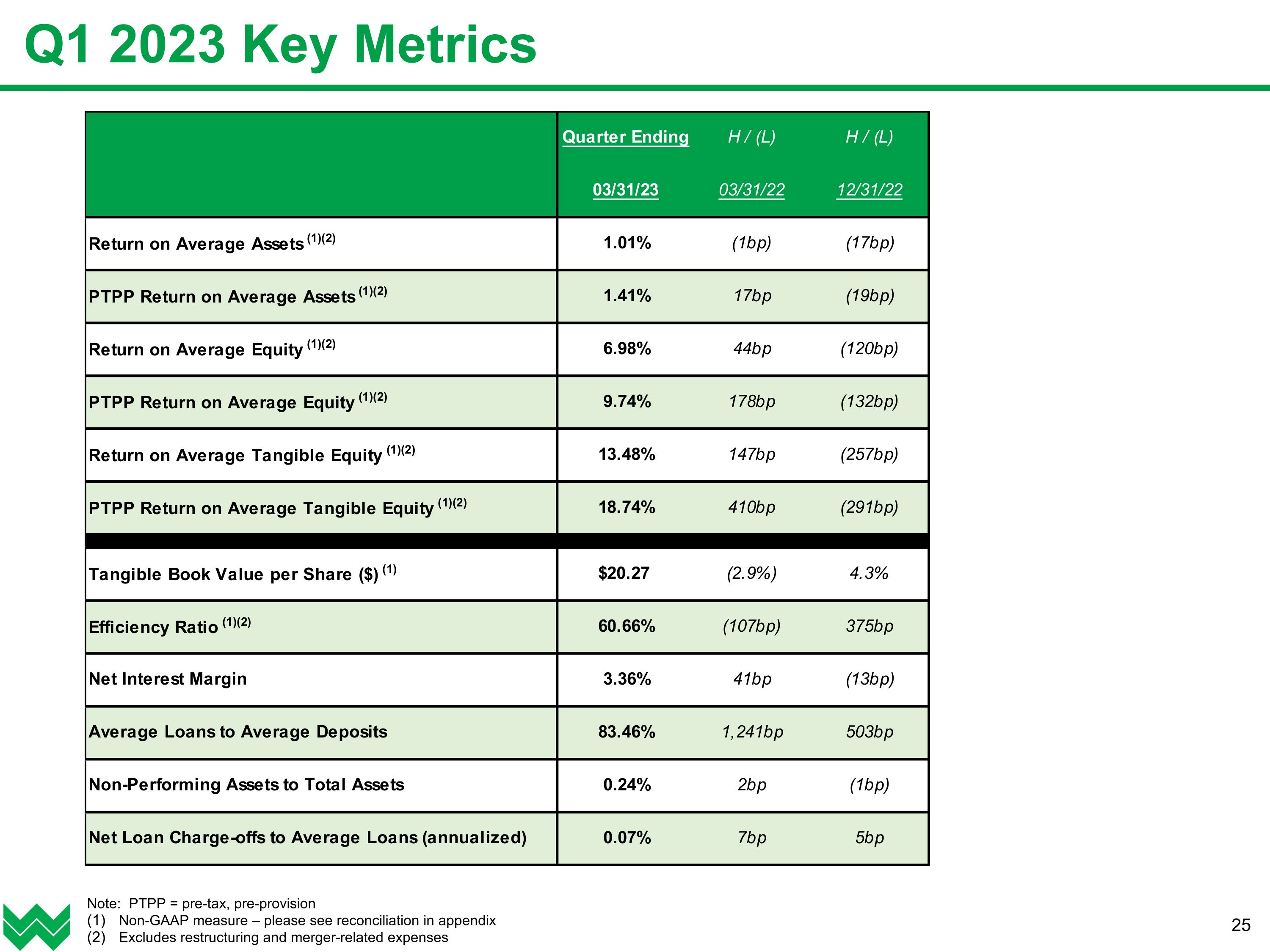 Q1 2023 Key Metrics

| | Quarter Ending 03/31/23 | H / (L) 03/31/22 | H / (L) 12/31/22 |
|---|---|---|---|
| Return on Average Assets $^{(1)(2)}$ | 1.01% | (1bp) | (17bp) |
| PTPP Return on Average Assets $^{(1)(2)}$ | 1.41% | 17bp | (19bp) |
| Return on Average Equity $^{(1)(2)}$ | 6.98% | 44bp | (120bp) |
| PTPP Return on Average Equity $^{(1)(2)}$ | 9.74% | 178bp | (132bp) |
| Return on Average Tangible Equity $^{(1)(2)}$ | 13.48% | 147bp | (257bp) |
| PTPP Return on Average Tangible Equity $^{(1)(2)}$ | 18.74% | 410bp | (291bp) |
| Tangible Book Value per Share (\$) $^{(1)}$ | \$20.27 | (2.9%) | 4.3% |
| Efficiency Ratio $^{(1)(2)}$ | 60.66% | (107bp) | 375bp |
| Net Interest Margin | 3.36% | 41bp | (13bp) |
| Average Loans to Average Deposits | 83.46% | 1,241bp | 503bp |
| Non-Performing Assets to Total Assets | 0.24% | 2bp | (1bp) |
| Net Loan Charge-offs to Average Loans (annualized) | 0.07% | 7bp | 5bp |

Note: PTPP = pre-tax, pre-provision
(1) Non-GAAP measure – please see reconciliation in appendix
(2) Excludes restructuring and merger-related expenses

25